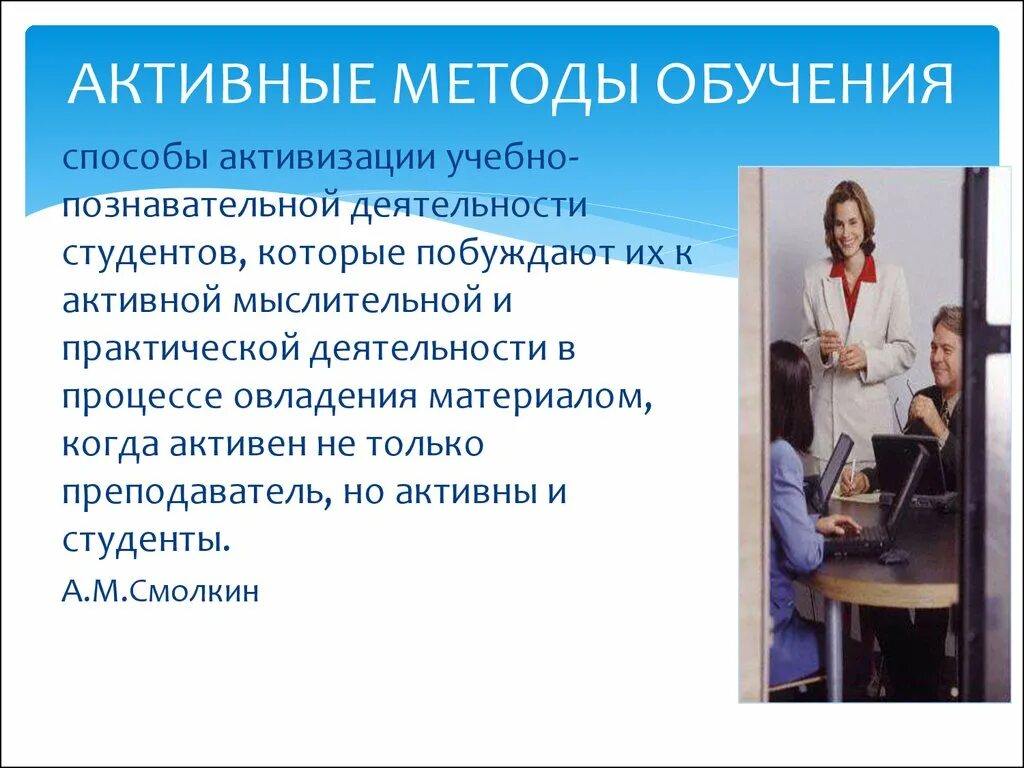 АКТИВНЫЕ МЕТОДЫ ОБУЧЕНИЯ

способы активизации учебно-познавательной деятельности студентов, которые побуждают их к активной мыслительной и практической деятельности в процессе овладения материалом, когда активен не только преподаватель, но активны и студенты.

А.М.Смолкин